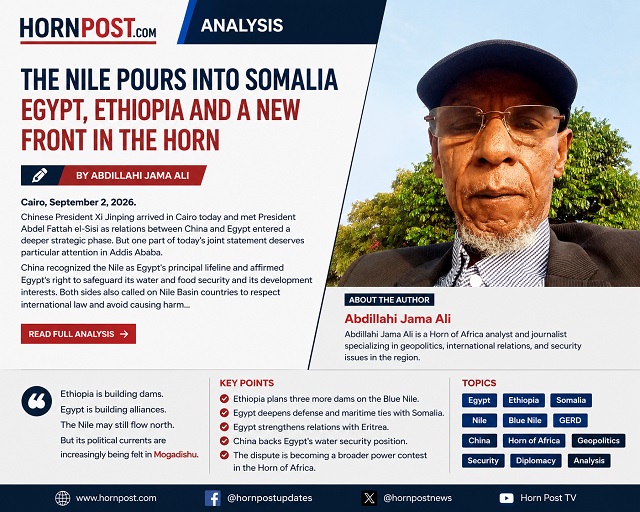 HORNPOST.COM

ANALYSIS

THE NILE POURS INTO SOMALIA
EGYPT, ETHIOPIA AND A NEW FRONT IN THE HORN

BY ABDILLAHI JAMA ALI

Cairo, September 2, 2026.
Chinese President Xi Jinping arrived in Cairo today and met President Abdel Fattah el-Sisi as relations between China and Egypt entered a deeper strategic phase. But one part of today's joint statement deserves particular attention in Addis Ababa.

China recognized the Nile as Egypt's principal lifeline and affirmed Egypt's right to safeguard its water and food security and its development interests. Both sides also called on Nile Basin countries to respect international law and avoid causing harm...

READ FULL ANALYSIS →

ABOUT THE AUTHOR
Abdillahi Jama Ali
Abdillahi Jama Ali is a Horn of Africa analyst and journalist specializing in geopolitics, international relations, and security issues in the region.

Ethiopia is building dams.
Egypt is building alliances.
The Nile may still flow north.
But its political currents are increasingly being felt in Mogadishu.

KEY POINTS
Ethiopia plans three more dams on the Blue Nile.
Egypt deepens defense and maritime ties with Somalia.
Egypt strengthens relations with Eritrea.
China backs Egypt's water security position.
The dispute is becoming a broader power contest in the Horn of Africa.

TOPICS
Egypt
Ethiopia
Somalia
Nile
Blue Nile
GERD
China
Horn of Africa
Geopolitics
Security
Diplomacy
Analysis

www.hornpost.com
@hornpostupdates
@hornpostnews
Horn Post TV